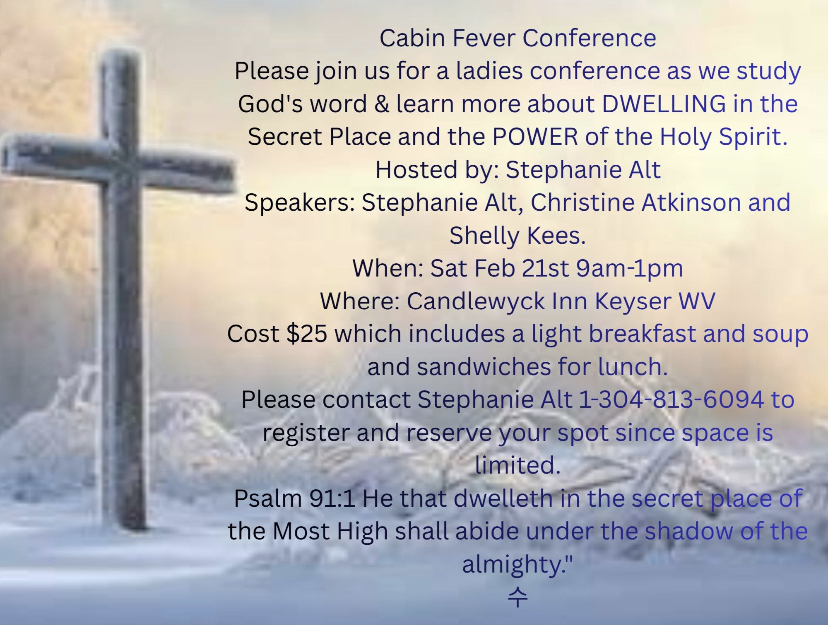 Cabin Fever Conference
Please join us for a ladies conference as we study God's word & learn more about DWELLING in the Secret Place and the POWER of the Holy Spirit.
Hosted by: Stephanie Alt
Speakers: Stephanie Alt, Christine Atkinson and Shelly Kees.
When: Sat Feb 21st 9am-1pm
Where: Candlewyck Inn Keyser WV
Cost $25 which includes a light breakfast and soup and sandwiches for lunch.
Please contact Stephanie Alt 1-304-813-6094 to register and reserve your spot since space is limited.
Psalm 91:1 He that dwelleth in the secret place of the Most High shall abide under the shadow of the almighty."
수